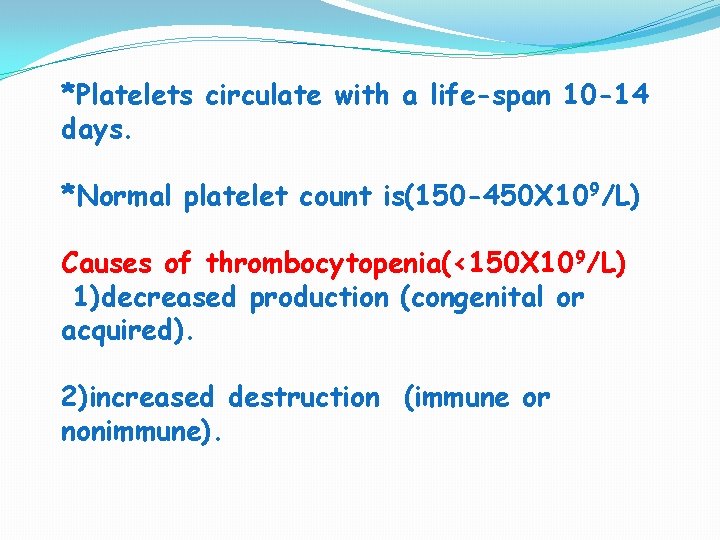 *Platelets circulate with a life-span 10-14 days.

*Normal platelet count is(150-450X$10^9$/L)

Causes of thrombocytopenia(<150X$10^9$/L)
1)decreased production (congenital or acquired).

2)increased destruction (immune or nonimmune).